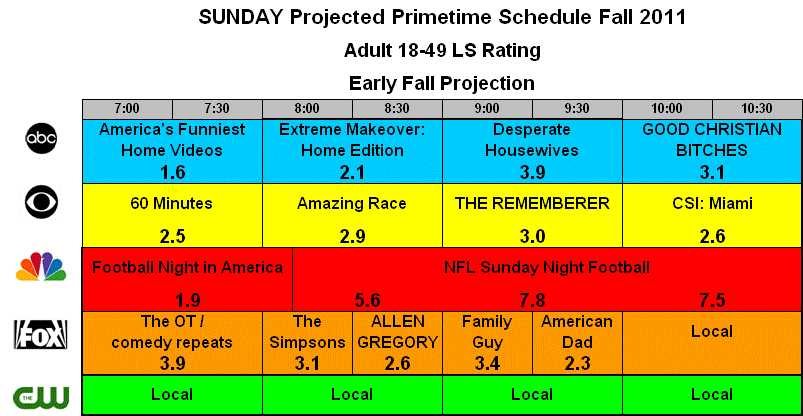 SUNDAY Projected Primetime Schedule Fall 2011

Adult 18-49 LS Rating

Early Fall Projection

| | 7:00 | 7:30 | 8:00 | 8:30 | 9:00 | 9:30 | 10:00 | 10:30 |
|---|---|---|---|---|---|---|---|---|
| abc | America's Funniest Home Videos 1.6 | | Extreme Makeover: Home Edition 2.1 | | Desperate Housewives 3.9 | | GOOD CHRISTIAN BITCHES 3.1 | |
| CBS | 60 Minutes 2.5 | | Amazing Race 2.9 | | THE REMEMBERER 3.0 | | CSI: Miami 2.6 | |
| NBC | Football Night in America 1.9 | | NFL Sunday Night Football 5.6 | | 7.8 | | 7.5 | |
| FOX | The OT / comedy repeats 3.9 | | The Simpsons 3.1 | ALLEN GREGORY 2.6 | Family Guy 3.4 | American Dad 2.3 | Local | |
| THE CW | Local | | Local | | Local | | Local | |